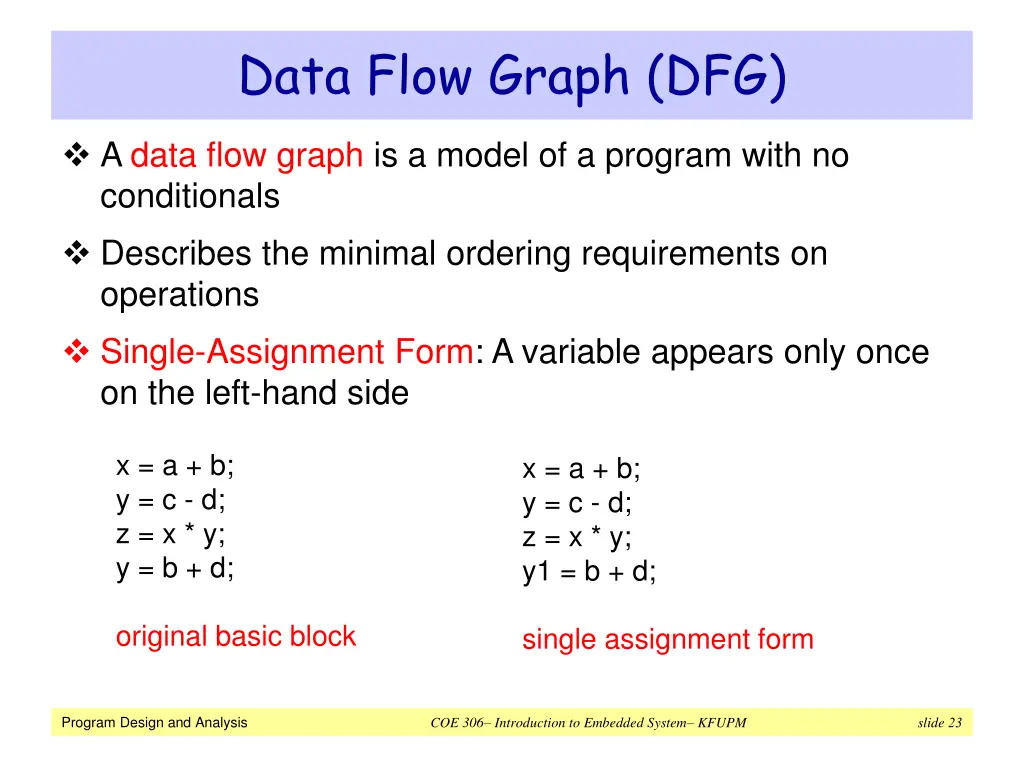 Data Flow Graph (DFG)

❖ A data flow graph is a model of a program with no conditionals

❖ Describes the minimal ordering requirements on operations

❖ Single-Assignment Form: A variable appears only once on the left-hand side

x = a + b;
y = c - d;
z = x * y;
y = b + d;

original basic block

x = a + b;
y = c - d;
z = x * y;
y1 = b + d;

single assignment form

Program Design and Analysis

COE 306– Introduction to Embedded System– KFUPM

slide 23